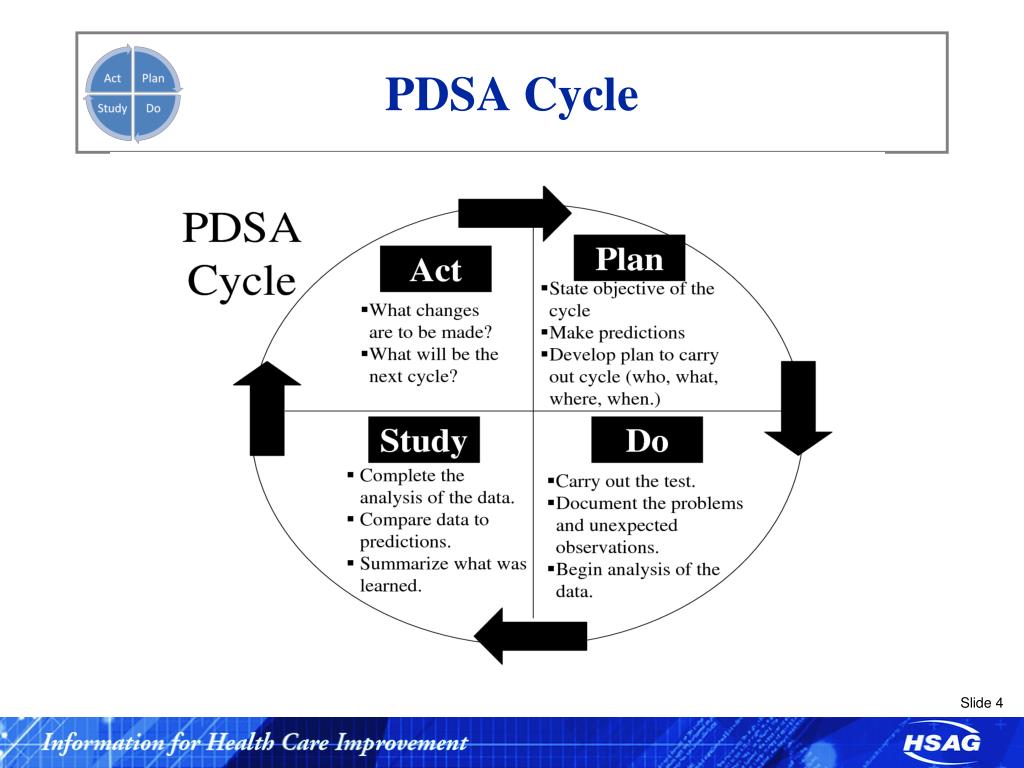 Act Plan
Study Do

PDSA Cycle

PDSA Cycle

Act
▪What changes are to be made?
▪What will be the next cycle?

Plan
▪State objective of the cycle
▪Make predictions
▪Develop plan to carry out cycle (who, what, where, when.)

Study
▪ Complete the analysis of the data.
▪ Compare data to predictions.
▪ Summarize what was learned.

Do
▪Carry out the test.
▪Document the problems and unexpected observations.
▪Begin analysis of the data.

Slide 4

Information for Health Care Improvement

HSAG